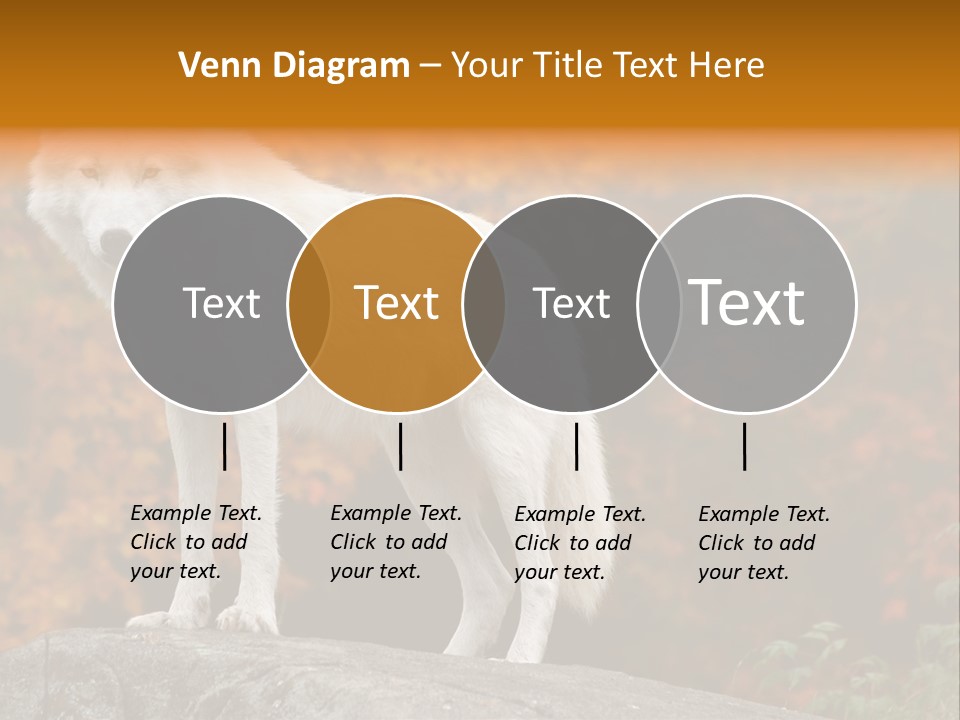 Venn Diagram – Your Title Text Here

Text

Text

Text

Text

Example Text. Click to add your text.

Example Text. Click to add your text.

Example Text. Click to add your text.

Example Text. Click to add your text.